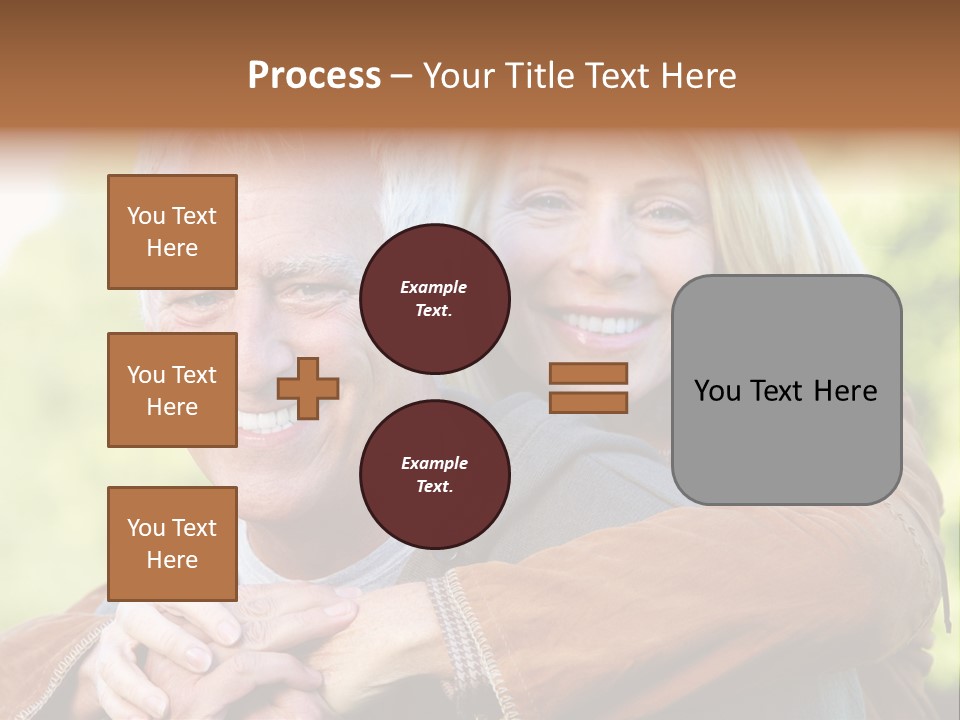 Process – Your Title Text Here

You Text Here

You Text Here

You Text Here

Example Text.

Example Text.

You Text Here